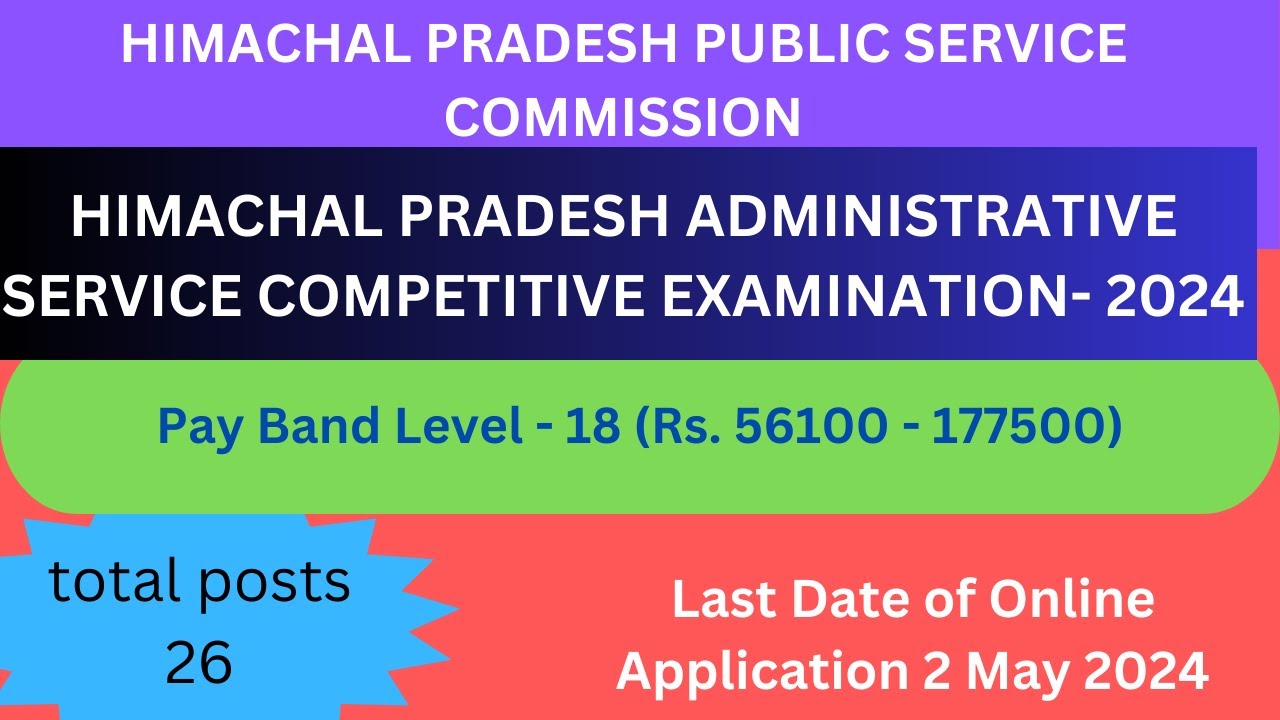 HIMACHAL PRADESH PUBLIC SERVICE COMMISSION

HIMACHAL PRADESH ADMINISTRATIVE SERVICE COMPETITIVE EXAMINATION- 2024

Pay Band Level - 18 (Rs. 56100 - 177500)

total posts 26

Last Date of Online Application 2 May 2024